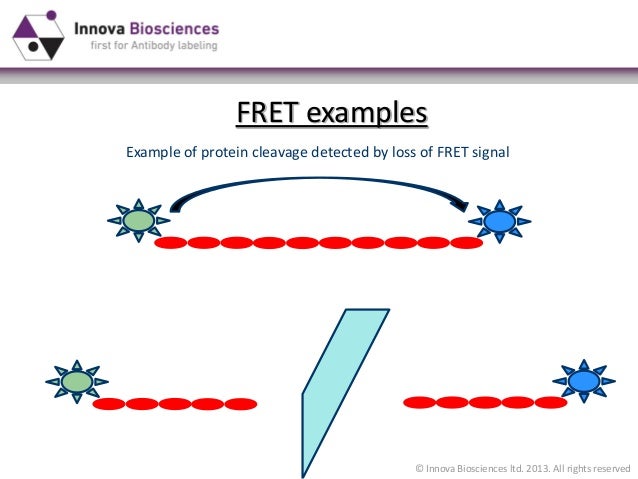 Innova Biosciences
first for Antibody labeling

FRET examples

Example of protein cleavage detected by loss of FRET signal

© Innova Biosciences ltd. 2013. All rights reserved